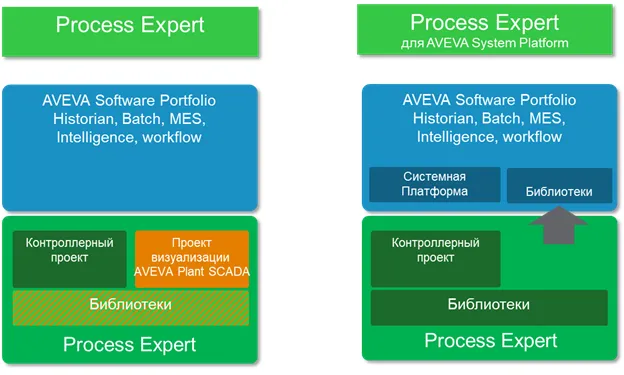 Process Expert

AVEVA Software Portfolio
Historian, Batch, MES,
Intelligence, workflow

Контроллерный проект

Проект визуализации AVEVA Plant SCADA

Библиотеки

Process Expert

Process Expert
для AVEVA System Platform

AVEVA Software Portfolio
Historian, Batch, MES,
Intelligence, workflow

Системная Платформа

Библиотеки

Контроллерный проект

Библиотеки

Process Expert